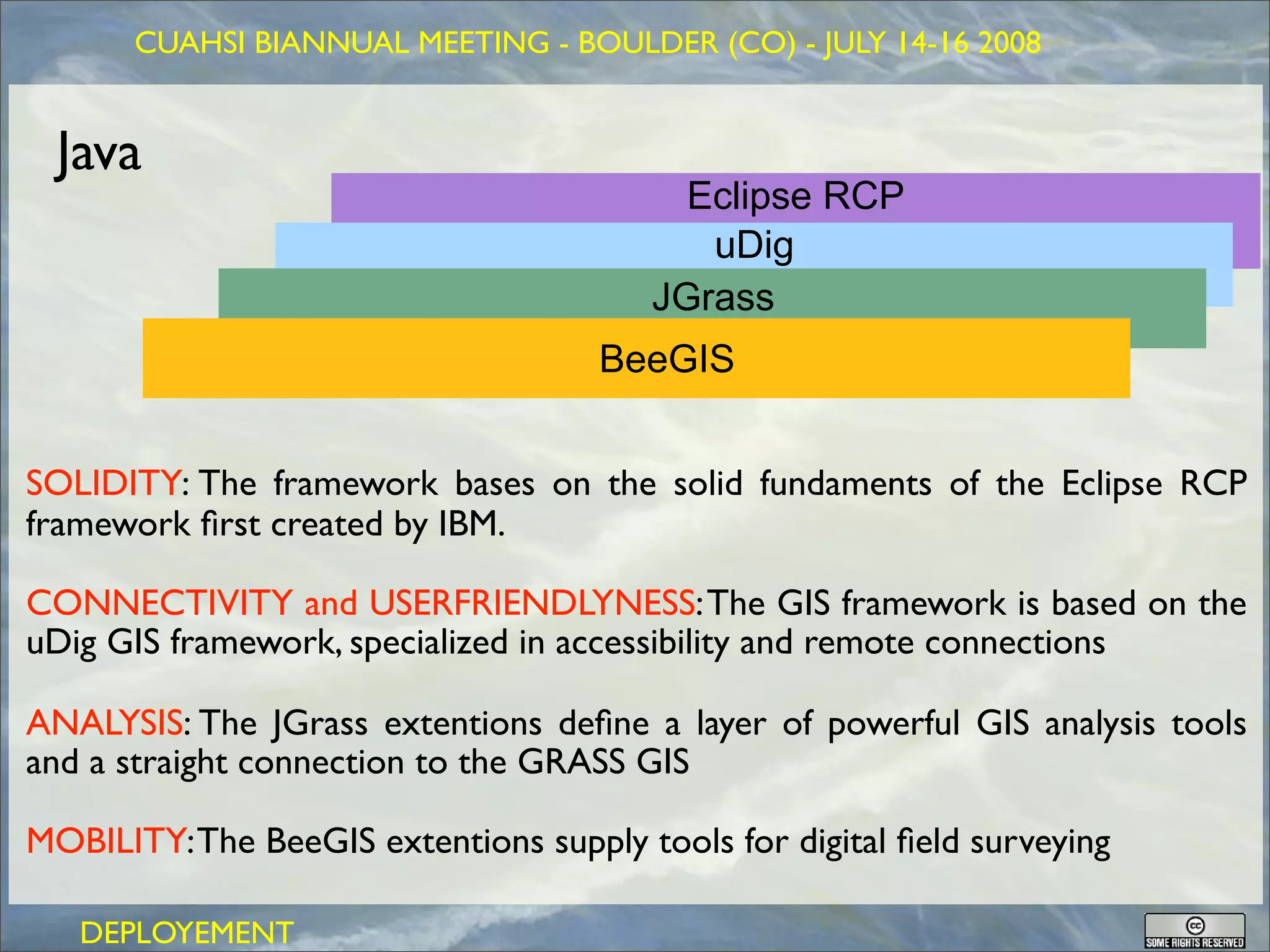 CUAHSI BIANNUAL MEETING - BOULDER (CO) - JULY 14-16 2008

Java

Eclipse RCP

uDig

JGrass

BeeGIS

SOLIDITY: The framework bases on the solid fundaments of the Eclipse RCP framework first created by IBM.

CONNECTIVITY and USERFRIENDLYNESS: The GIS framework is based on the uDig GIS framework, specialized in accessibility and remote connections

ANALYSIS: The JGrass extentions define a layer of powerful GIS analysis tools and a straight connection to the GRASS GIS

MOBILITY: The BeeGIS extentions supply tools for digital field surveying

DEPLOYEMENT

cc SOME RIGHTS RESERVED